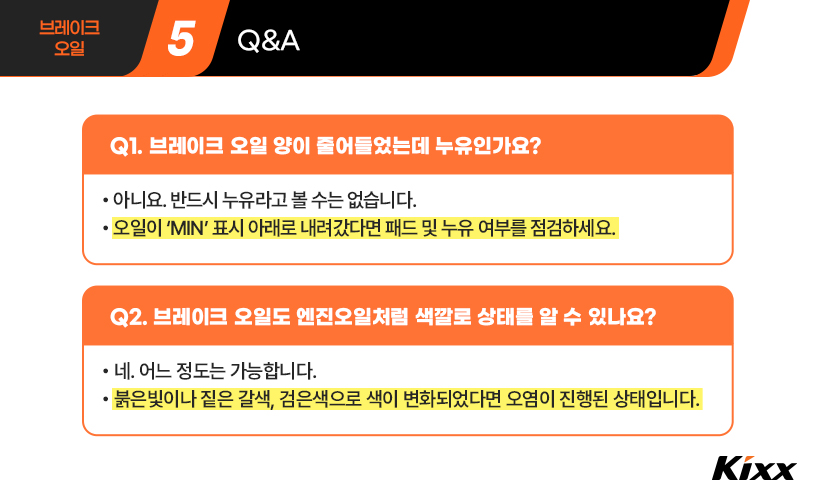 브레이크 오일

5

Q&A

Q1. 브레이크 오일 양이 줄어들었는데 누유인가요?

• 아니요. 반드시 누유라고 볼 수는 없습니다.

• 오일이 'MIN' 표시 아래로 내려갔다면 패드 및 누유 여부를 점검하세요.

Q2. 브레이크 오일도 엔진오일처럼 색깔로 상태를 알 수 있나요?

• 네. 어느 정도는 가능합니다.

• 붉은빛이나 짙은 갈색, 검은색으로 색이 변화되었다면 오염이 진행된 상태입니다.

Kixx